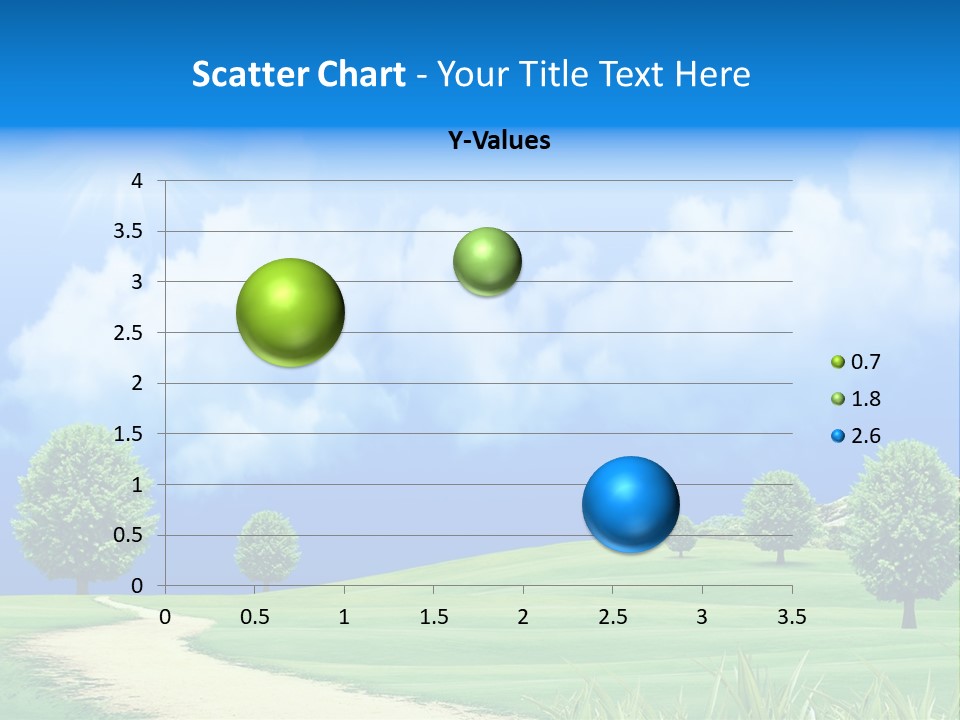 Scatter Chart - Your Title Text Here

Y-Values

4
3.5
3
2.5
2
1.5
1
0.5
0

0 0.5 1 1.5 2 2.5 3 3.5

0.7
1.8
2.6